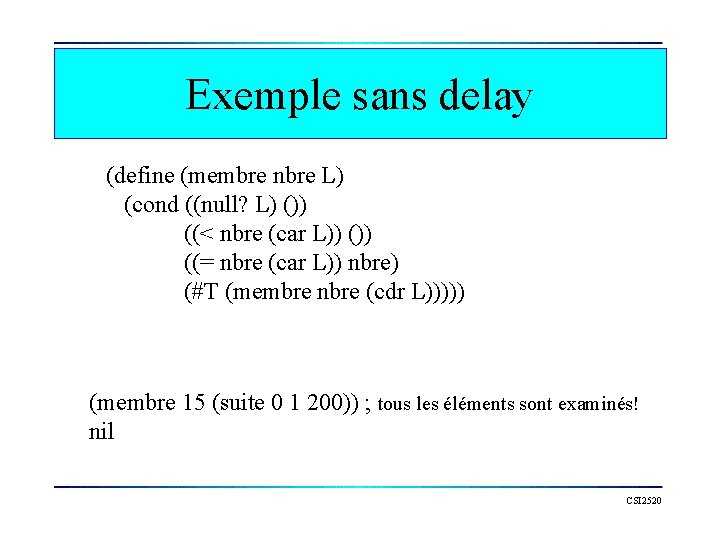 Exemple sans delay

(define (membre nbre L)
  (cond ((null? L) ())
        ((< nbre (car L)) ())
        ((= nbre (car L)) nbre)
        (#T (membre nbre (cdr L)))))

(membre 15 (suite 0 1 200)) ; tous les éléments sont examinés!
nil

CSI2520